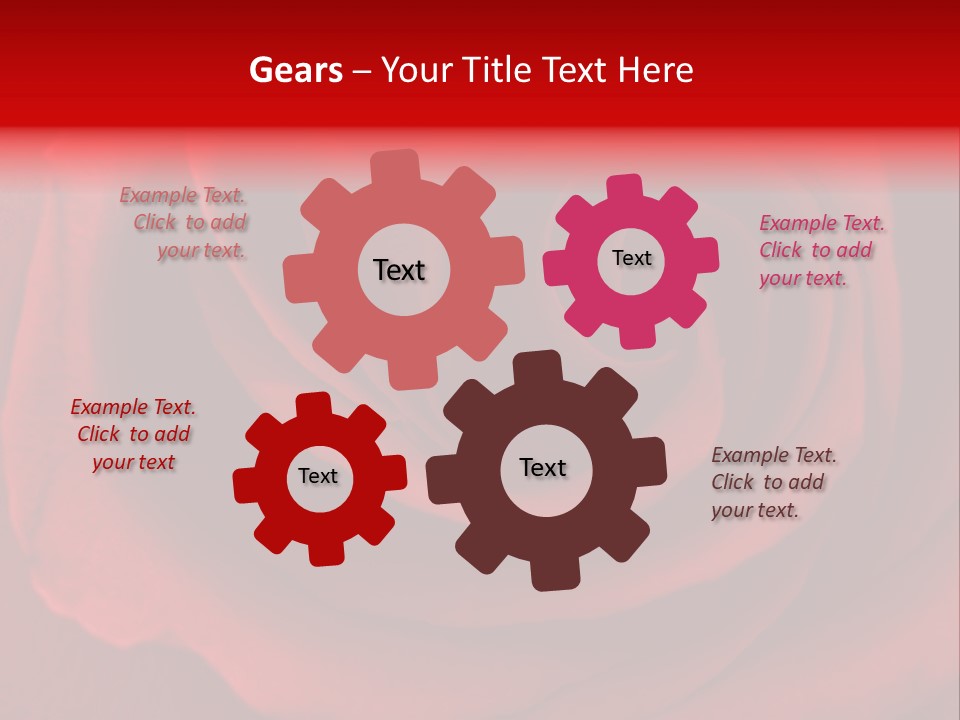 Gears – Your Title Text Here

Example Text. Click to add your text.

Text

Text

Example Text. Click to add your text.

Example Text. Click to add your text

Text

Text

Example Text. Click to add your text.